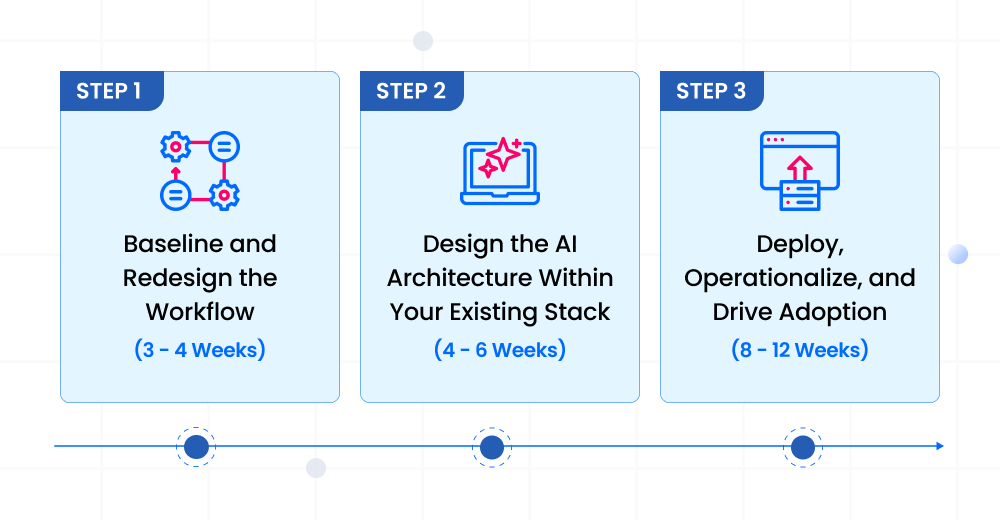 STEP 1

Baseline and Redesign the Workflow

(3 - 4 Weeks)

STEP 2

Design the AI Architecture Within Your Existing Stack

(4 - 6 Weeks)

STEP 3

Deploy, Operationalize, and Drive Adoption

(8 - 12 Weeks)